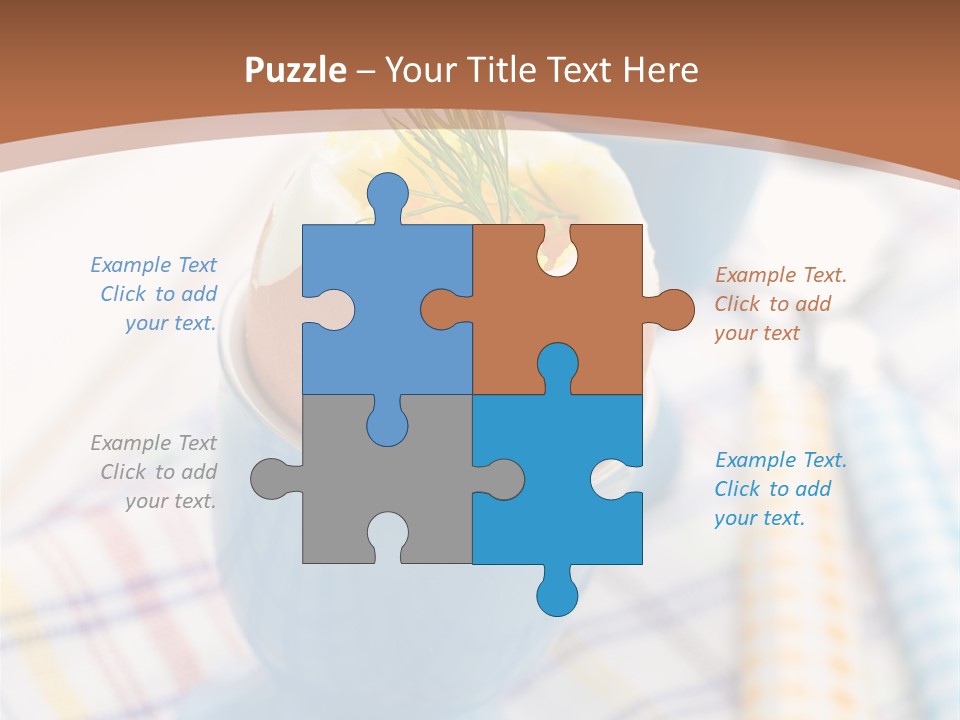 Puzzle – Your Title Text Here

Example Text Click to add your text.

Example Text. Click to add your text

Example Text Click to add your text.

Example Text. Click to add your text.